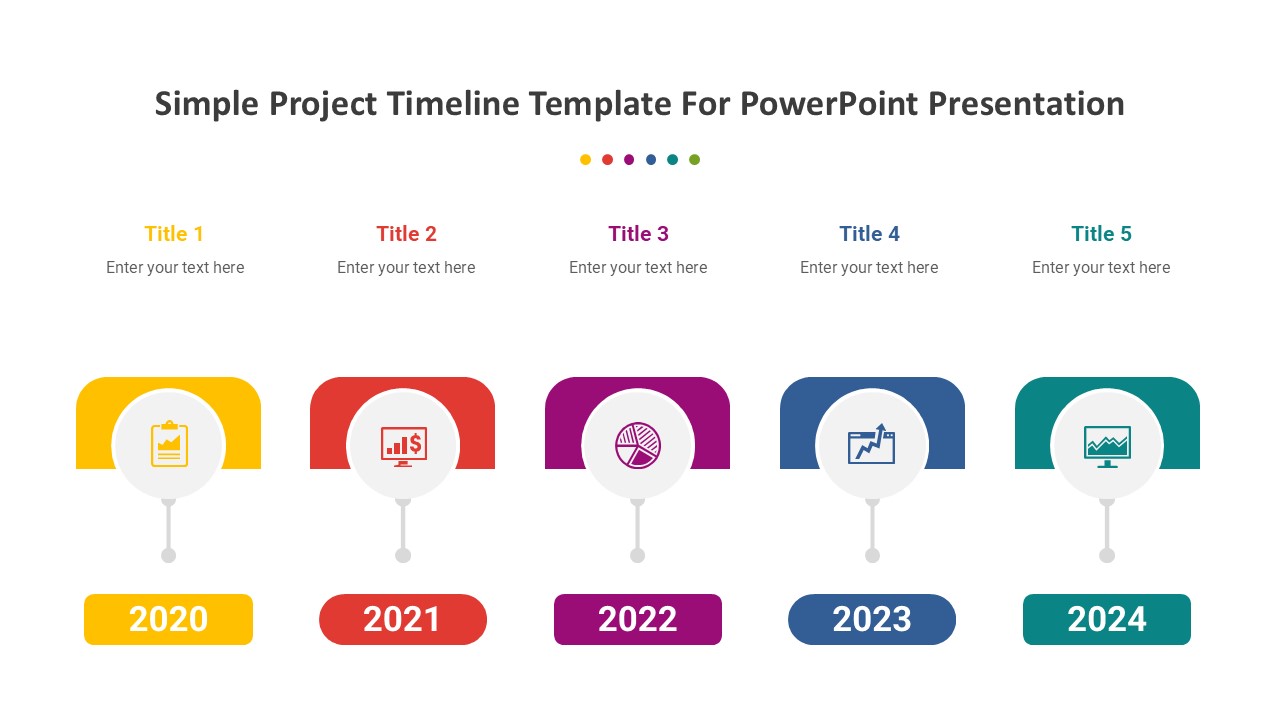 Simple Project Timeline Template For PowerPoint Presentation

Title 1
Enter your text here

Title 2
Enter your text here

Title 3
Enter your text here

Title 4
Enter your text here

Title 5
Enter your text here

2020

2021

2022

2023

2024